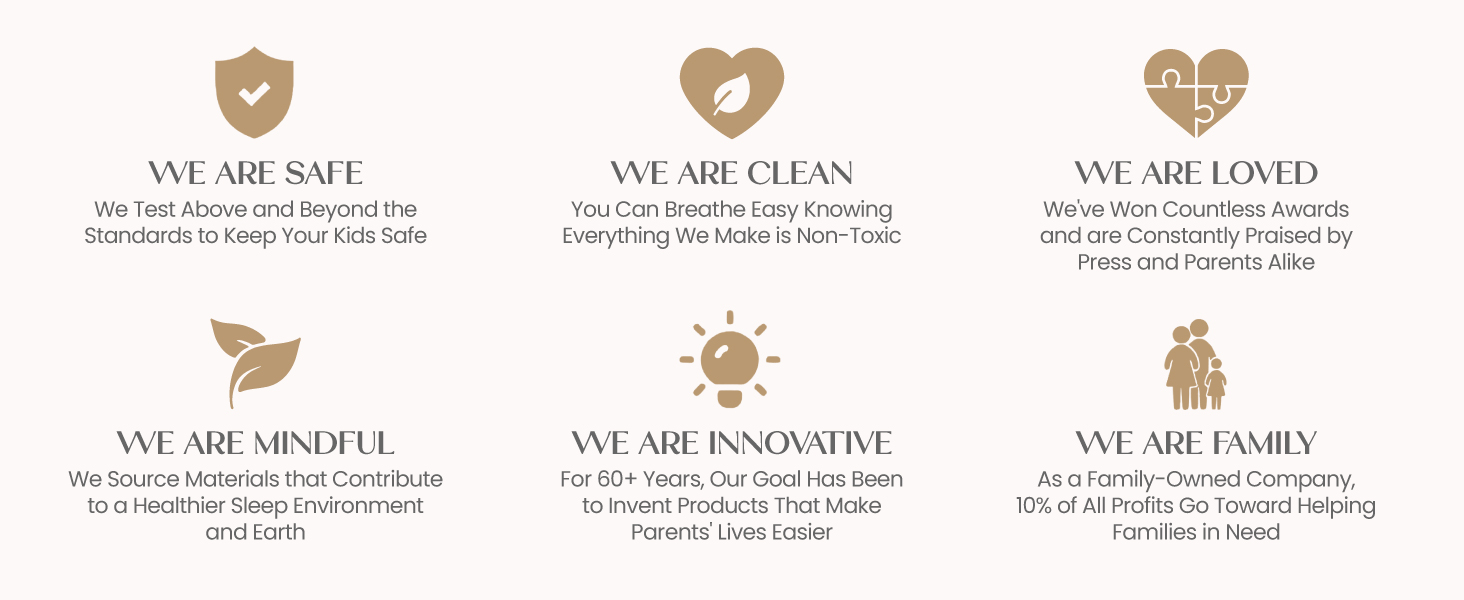 WE ARE SAFE
We Test Above and Beyond the Standards to Keep Your Kids Safe

WE ARE CLEAN
You Can Breathe Easy Knowing Everything We Make is Non-Toxic

WE ARE LOVED
We've Won Countless Awards and are Constantly Praised by Press and Parents Alike

WE ARE MINDFUL
We Source Materials that Contribute to a Healthier Sleep Environment and Earth

WE ARE INNOVATIVE
For 60+ Years, Our Goal Has Been to Invent Products That Make Parents' Lives Easier

WE ARE FAMILY
As a Family-Owned Company, 10% of All Profits Go Toward Helping Families in Need